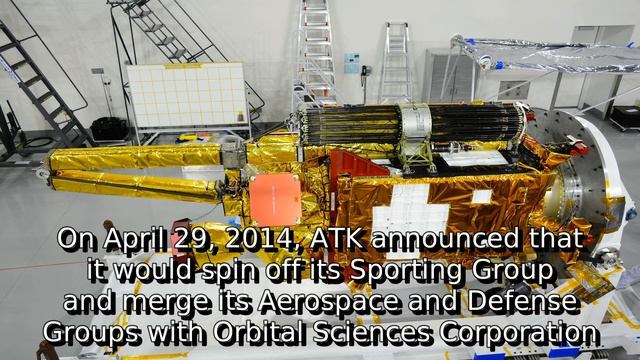 On April 29, 2014, ATK announced that it would spin off its Sporting Group and merge its Aerospace and Defense Groups with Orbital Sciences Corporation